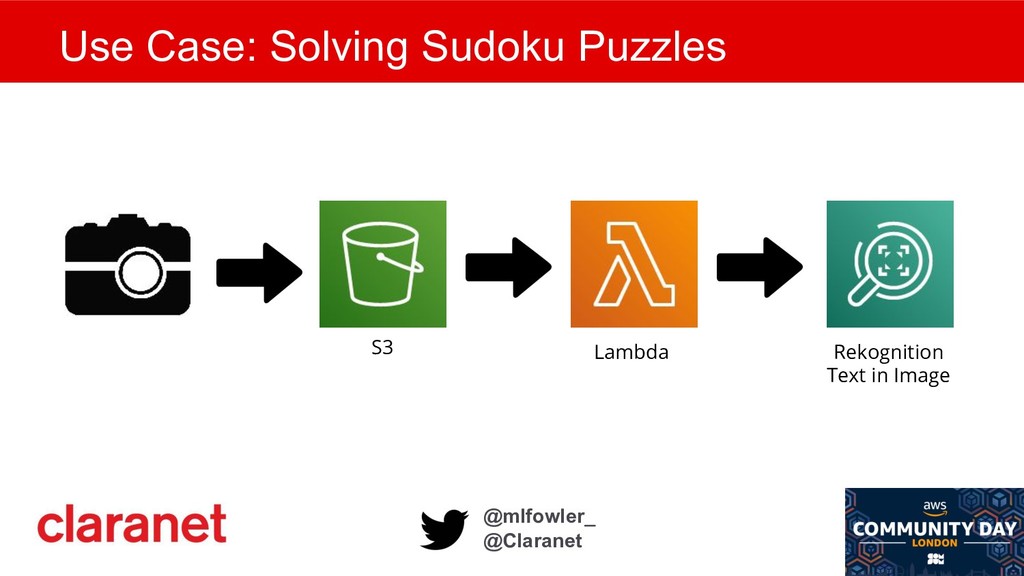 Use Case: Solving Sudoku Puzzles

S3

Lambda

Rekognition Text in Image

claranet

@mlfowler_
@Claranet

aws
COMMUNITY DAY
LONDON